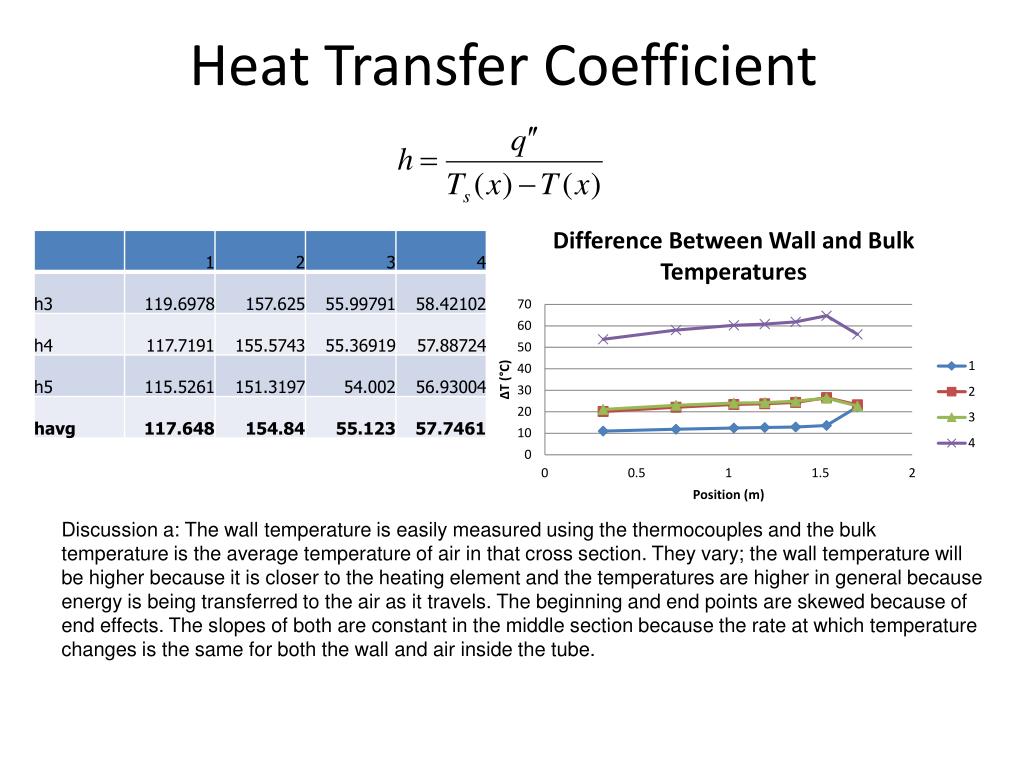 Heat Transfer Coefficient

$h = \frac{q''}{T_s(x) - T(x)}$

| | 1 | 2 | 3 | 4 |
|---|---|---|---|---|
| h3 | 119.6978 | 157.625 | 55.99791 | 58.42102 |
| h4 | 117.7191 | 155.5743 | 55.36919 | 57.88724 |
| h5 | 115.5261 | 151.3197 | 54.002 | 56.93004 |
| **havg** | **117.648** | **154.84** | **55.123** | **57.7461** |

Difference Between Wall and Bulk Temperatures

70
60
50
40
30
20
10
0

ΔT (°C)

0
0.5
1
1.5
2

Position (m)

1
2
3
4

Discussion a: The wall temperature is easily measured using the thermocouples and the bulk temperature is the average temperature of air in that cross section. They vary; the wall temperature will be higher because it is closer to the heating element and the temperatures are higher in general because energy is being transferred to the air as it travels. The beginning and end points are skewed because of end effects. The slopes of both are constant in the middle section because the rate at which temperature changes is the same for both the wall and air inside the tube.